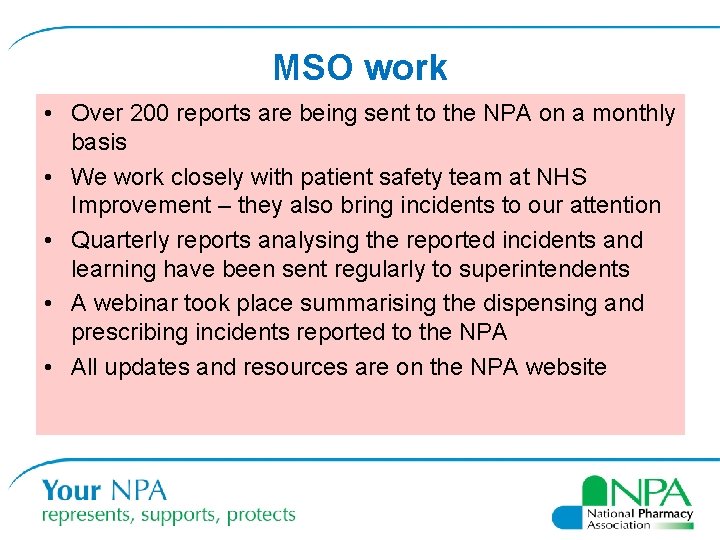 MSO work

• Over 200 reports are being sent to the NPA on a monthly basis
• We work closely with patient safety team at NHS Improvement – they also bring incidents to our attention
• Quarterly reports analysing the reported incidents and learning have been sent regularly to superintendents
• A webinar took place summarising the dispensing and prescribing incidents reported to the NPA
• All updates and resources are on the NPA website

Your NPA
represents, supports, protects

NPA
National Pharmacy Association